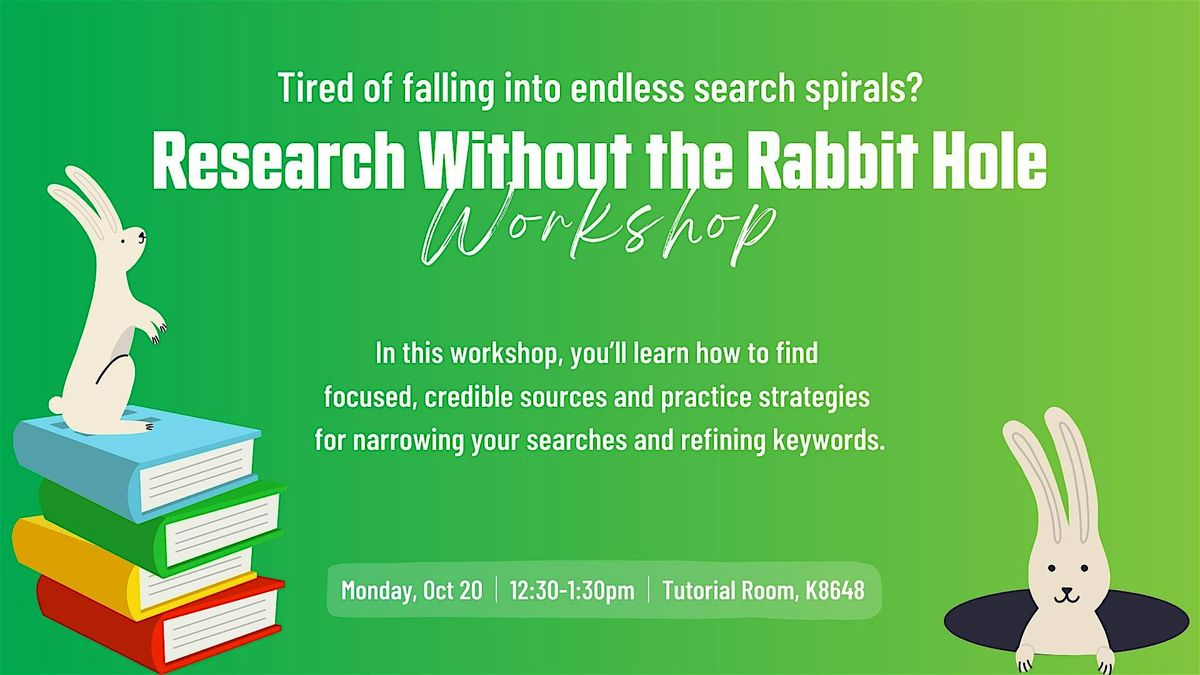 Tired of falling into endless search spirals?

Research Without the Rabbit Hole

Workshop

In this workshop, you'll learn how to find focused, credible sources and practice strategies for narrowing your searches and refining keywords.

Monday, Oct 20 | 12:30-1:30pm | Tutorial Room, K8648